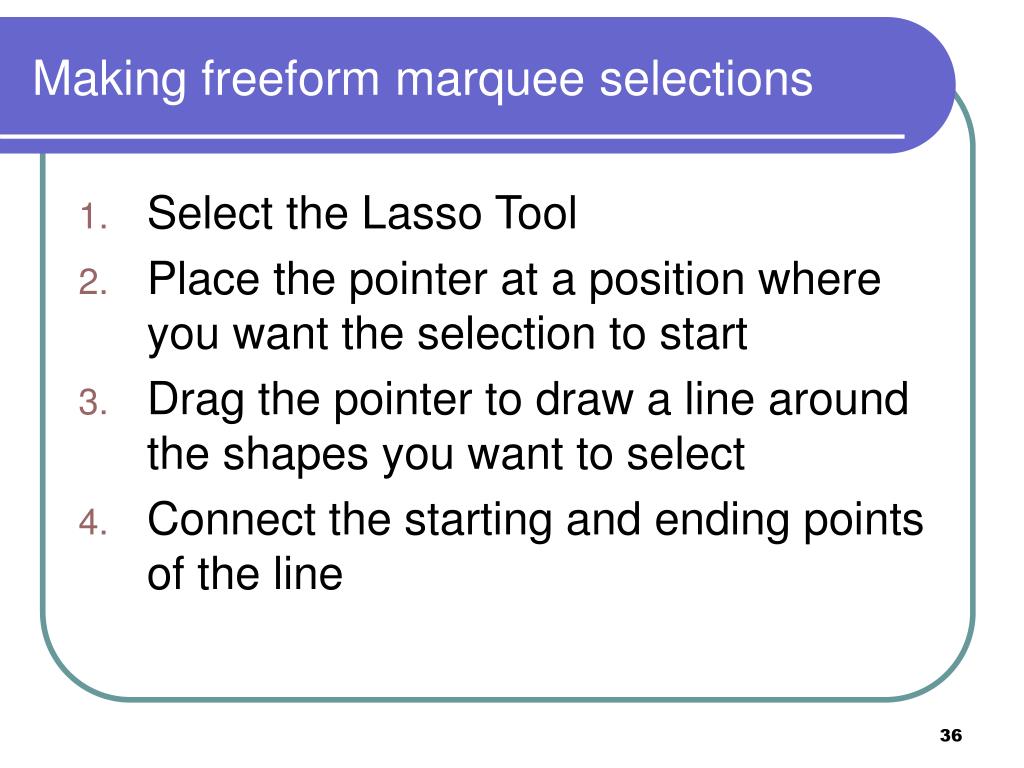 Making freeform marquee selections

1. Select the Lasso Tool
2. Place the pointer at a position where you want the selection to start
3. Drag the pointer to draw a line around the shapes you want to select
4. Connect the starting and ending points of the line

36